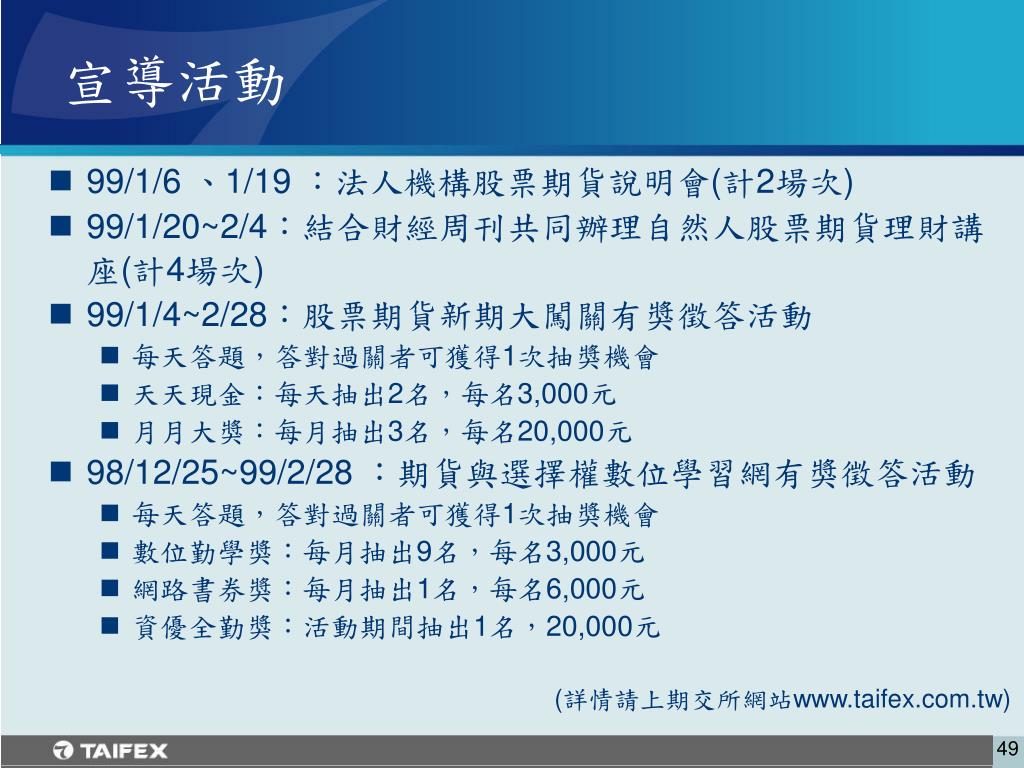 宣導活動

■ 99/1/6 、1/19 ：法人機構股票期貨說明會(計2場次)
■ 99/1/20~2/4：結合財經周刊共同辦理自然人股票期貨理財講座(計4場次)
■ 99/1/4~2/28：股票期貨新期大闖關有獎徵答活動
■ 每天答題，答對過關者可獲得1次抽獎機會
■ 天天現金：每天抽出2名，每名3,000元
■ 月月大獎：每月抽出3名，每名20,000元
■ 98/12/25~99/2/28 ：期貨與選擇權數位學習網有獎徵答活動
■ 每天答題，答對過關者可獲得1次抽獎機會
■ 數位勤學獎：每月抽出9名，每名3,000元
■ 網路書券獎：每月抽出1名，每名6,000元
■ 資優全勤獎：活動期間抽出1名，20,000元

(詳情請上期交所網站www.taifex.com.tw)

TAIFEX

49